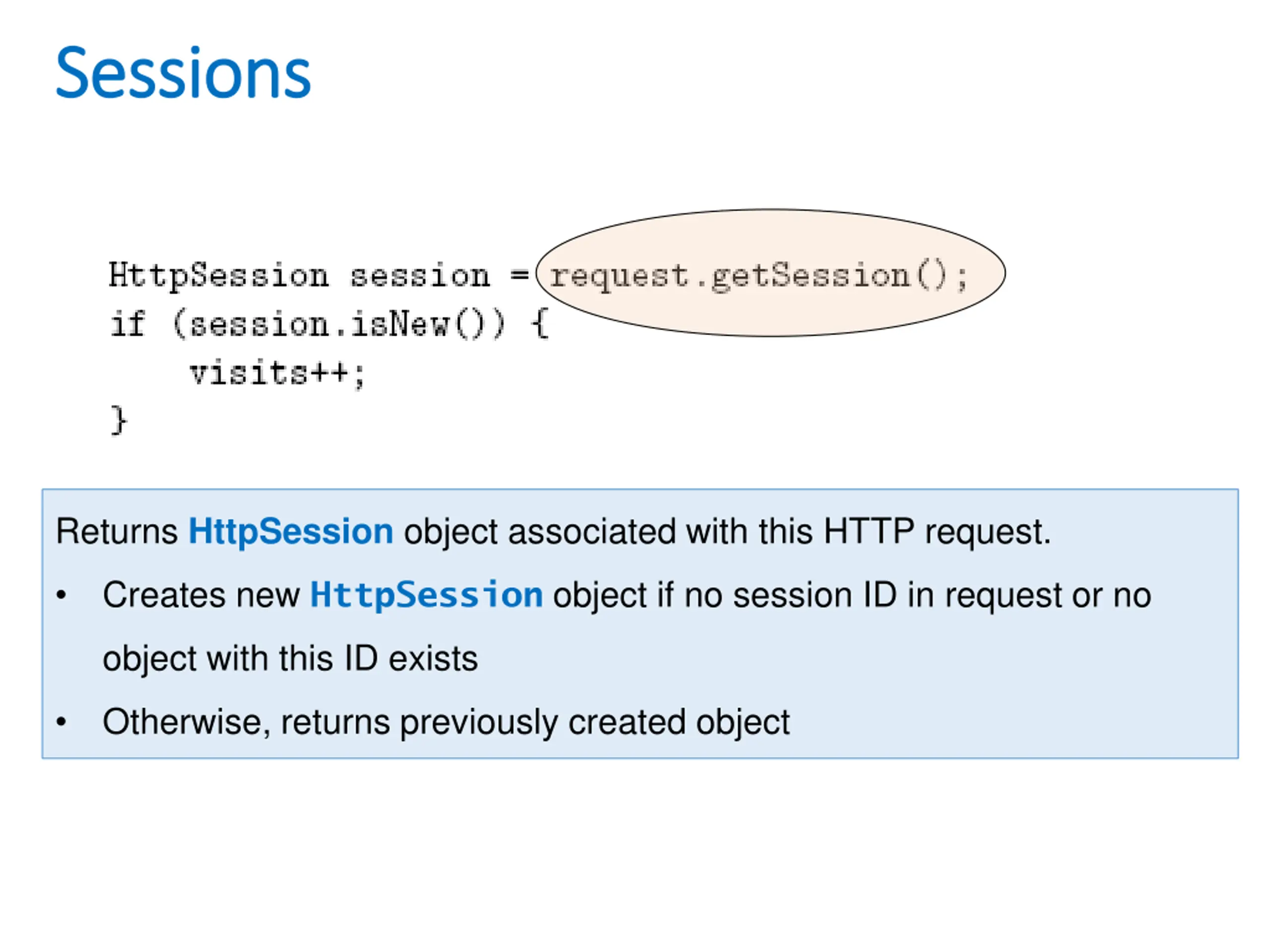 Sessions

HttpSession session = request.getSession();
if (session.isNew()) {
    visits++;
}

Returns HttpSession object associated with this HTTP request.

• Creates new HttpSession object if no session ID in request or no object with this ID exists

• Otherwise, returns previously created object